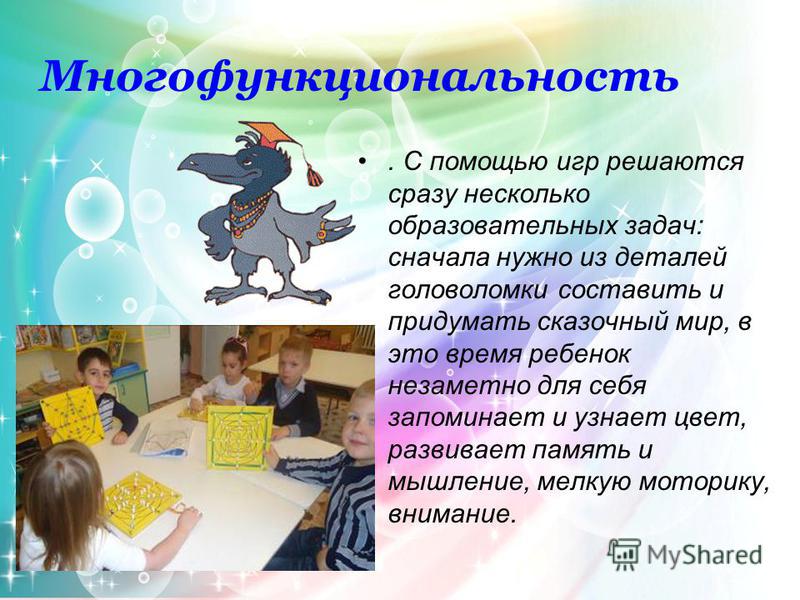 Многофункциональность

• . С помощью игр решаются сразу несколько образовательных задач: сначала нужно из деталей головоломки составить и придумать сказочный мир, в это время ребенок незаметно для себя запоминает и узнает цвет, развивает память и мышление, мелкую моторику, внимание.

MyShared